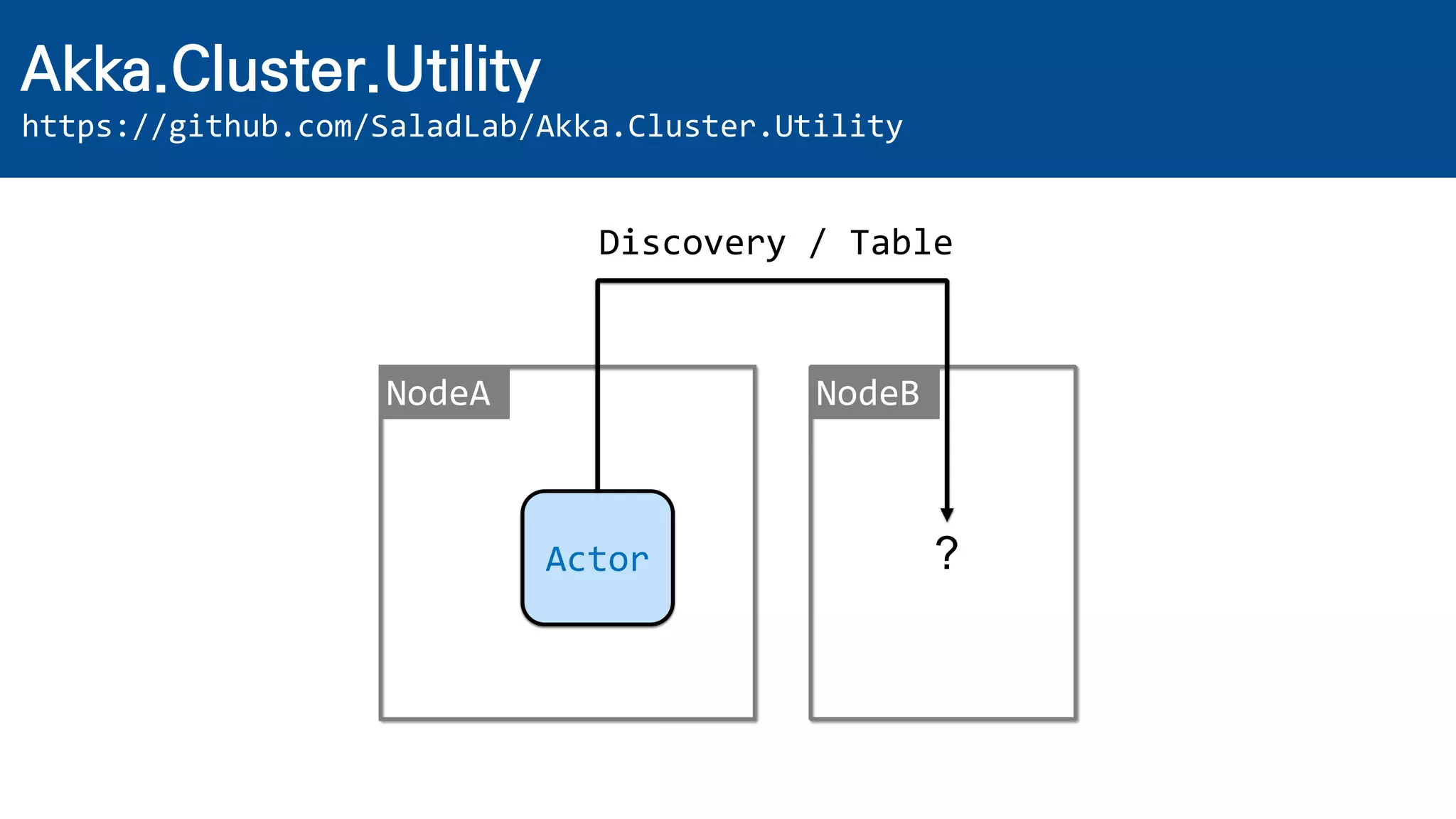 Akka.Cluster.Utility
https://github.com/SaladLab/Akka.Cluster.Utility

Discovery / Table

NodeA

Actor

NodeB

?